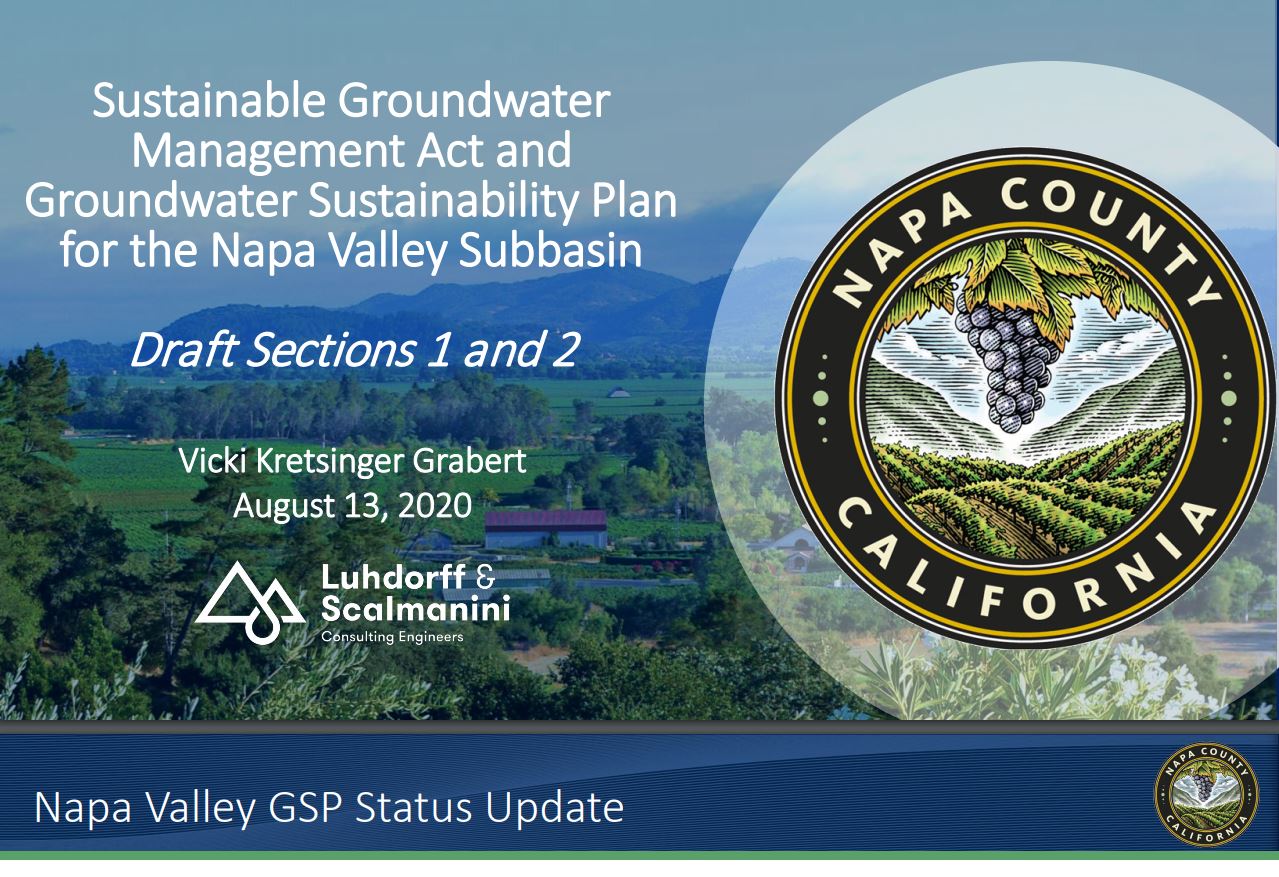 Sustainable Groundwater Management Act and Groundwater Sustainability Plan for the Napa Valley Subbasin

Draft Sections 1 and 2

Vicki Kretsinger Grabert
August 13, 2020

Luhdorff & Scalmanini
Consulting Engineers

NAPA COUNTY
CALIFORNIA

Napa Valley GSP Status Update

NAPA COUNTY
CALIFORNIA